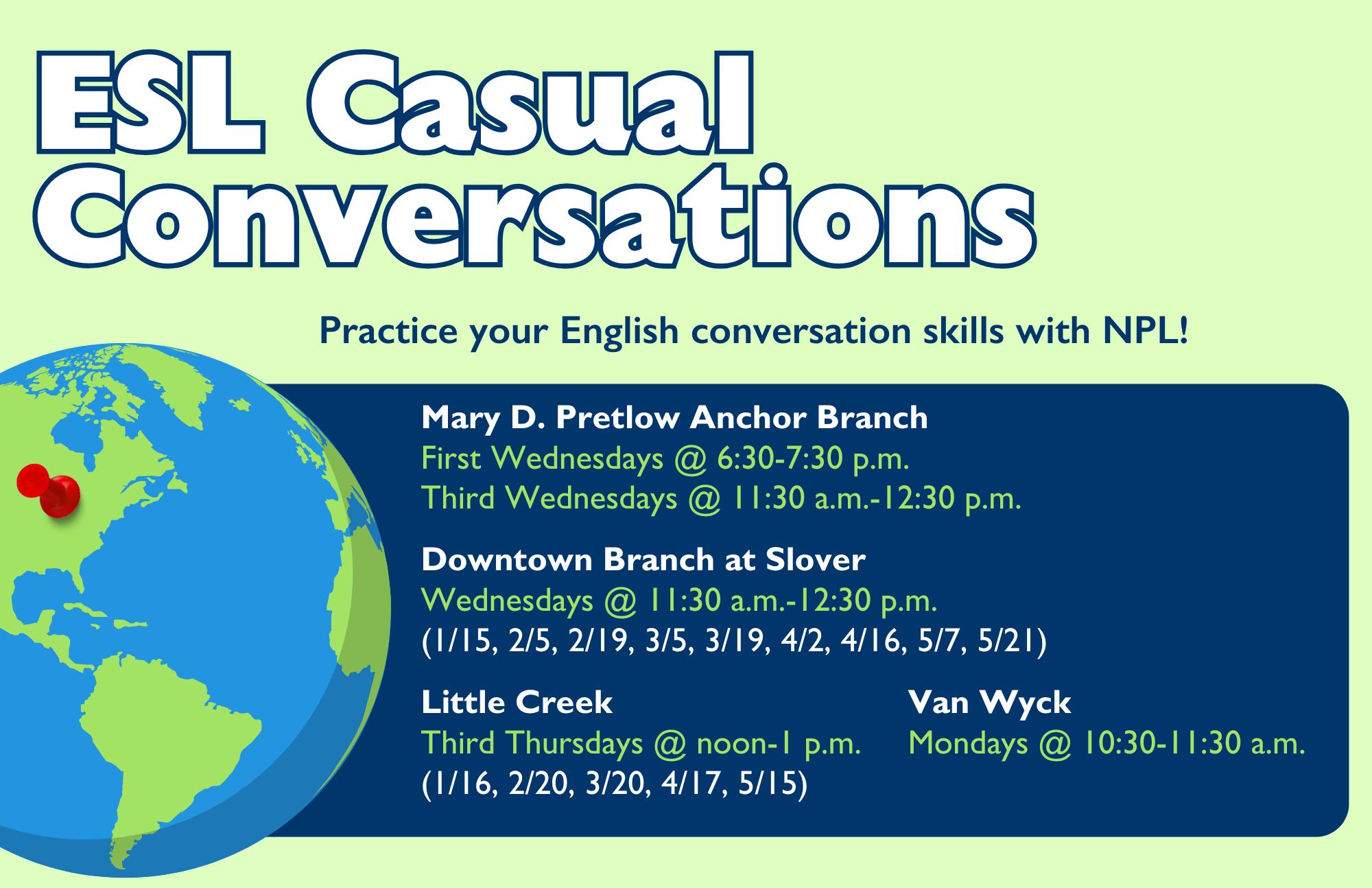 ESL Casual Conversations

Practice your English conversation skills with NPL!

Mary D. Pretlow Anchor Branch
First Wednesdays @ 6:30-7:30 p.m.
Third Wednesdays @ 11:30 a.m.-12:30 p.m.

Downtown Branch at Slover
Wednesdays @ 11:30 a.m.-12:30 p.m.
(1/15, 2/5, 2/19, 3/5, 3/19, 4/2, 4/16, 5/7, 5/21)

Little Creek
Third Thursdays @ noon-1 p.m.
(1/16, 2/20, 3/20, 4/17, 5/15)

Van Wyck
Mondays @ 10:30-11:30 a.m.